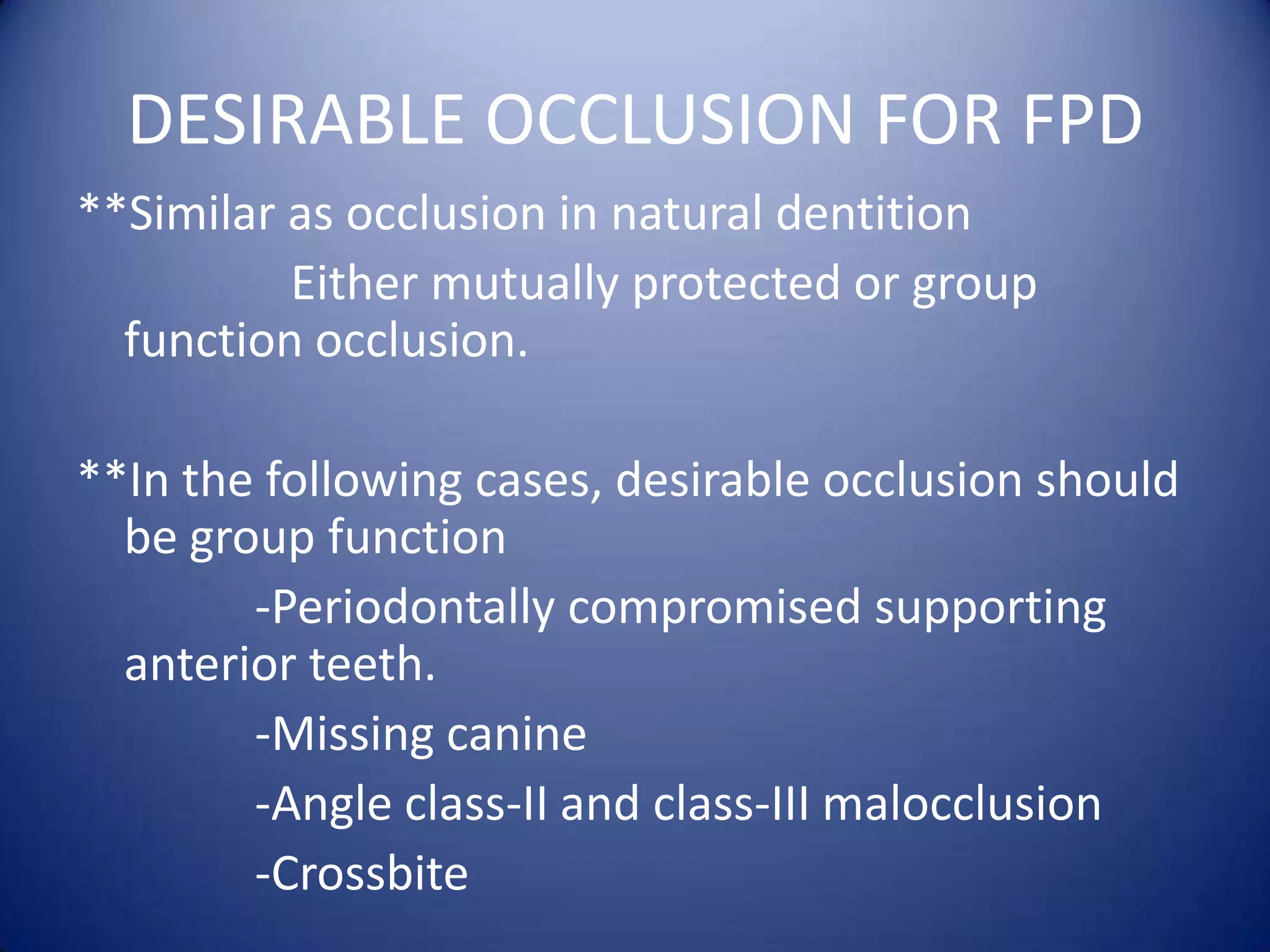 DESIRABLE OCCLUSION FOR FPD

**Similar as occlusion in natural dentition

Either mutually protected or group function occlusion.

**In the following cases, desirable occlusion should be group function

-Periodontally compromised supporting anterior teeth.

-Missing canine

-Angle class-II and class-III malocclusion

-Crossbite